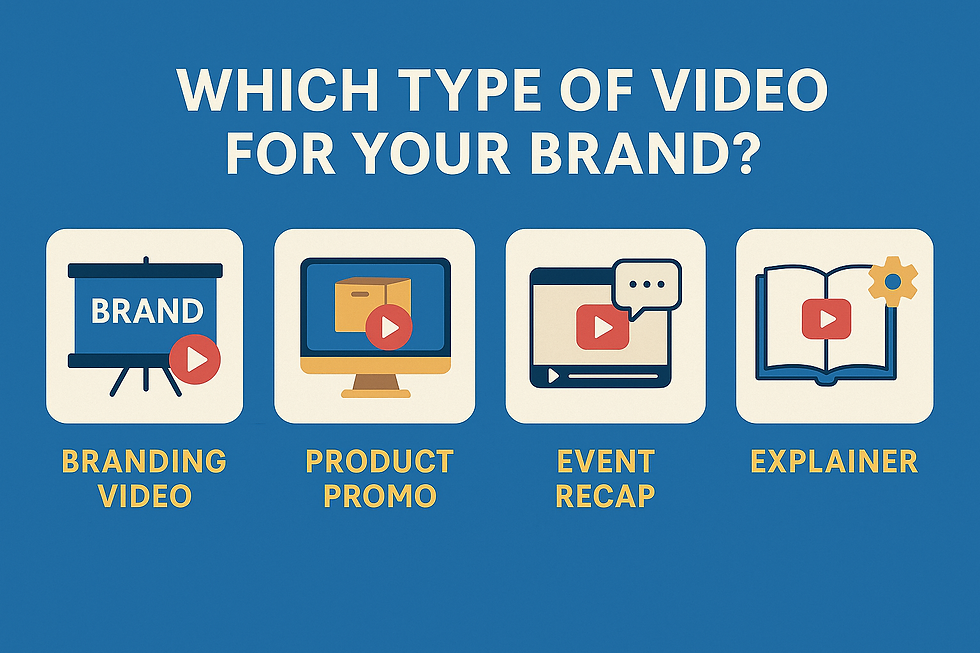 WHICH TYPE OF VIDEO FOR YOUR BRAND?

BRAND

BRANDING VIDEO

PRODUCT PROMO

EVENT RECAP

EXPLAINER